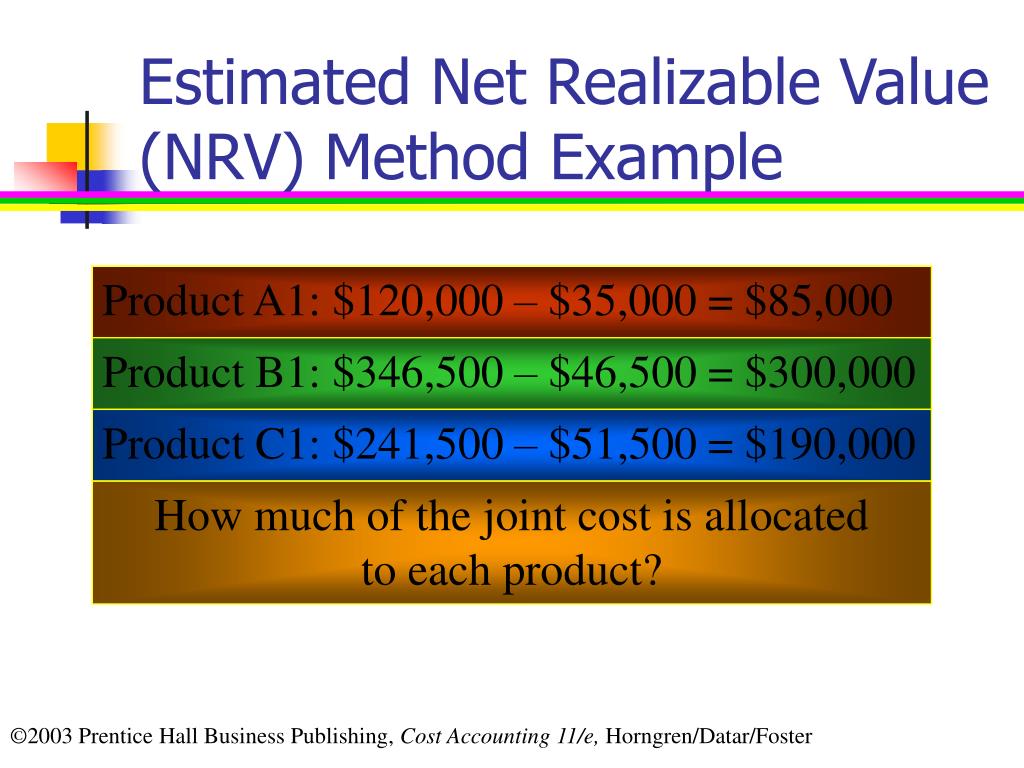 Estimated Net Realizable Value (NRV) Method Example

Product A1: \$120,000 – \$35,000 = \$85,000

Product B1: \$346,500 – \$46,500 = \$300,000

Product C1: \$241,500 – \$51,500 = \$190,000

How much of the joint cost is allocated to each product?

©2003 Prentice Hall Business Publishing, Cost Accounting 11/e, Horngren/Datar/Foster